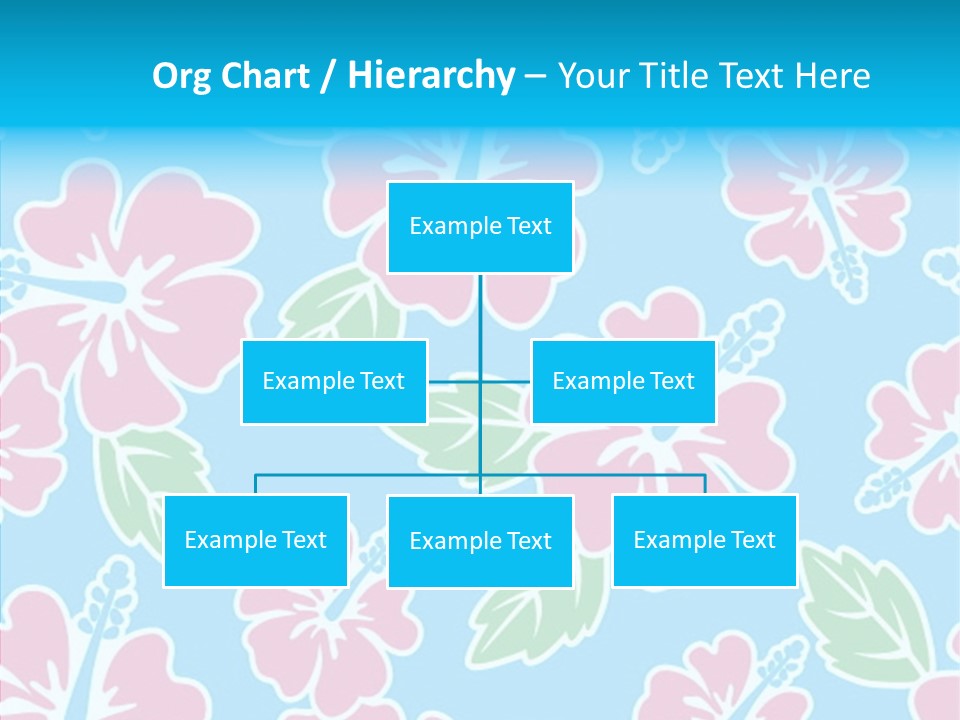 Org Chart / Hierarchy – Your Title Text Here

Example Text

Example Text

Example Text

Example Text

Example Text

Example Text